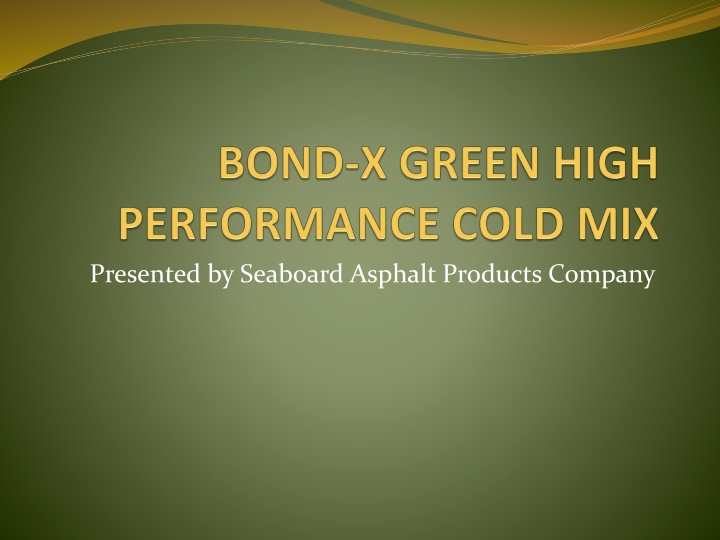 BOND-X GREEN HIGH PERFORMANCE COLD MIX

Presented by Seaboard Asphalt Products Company